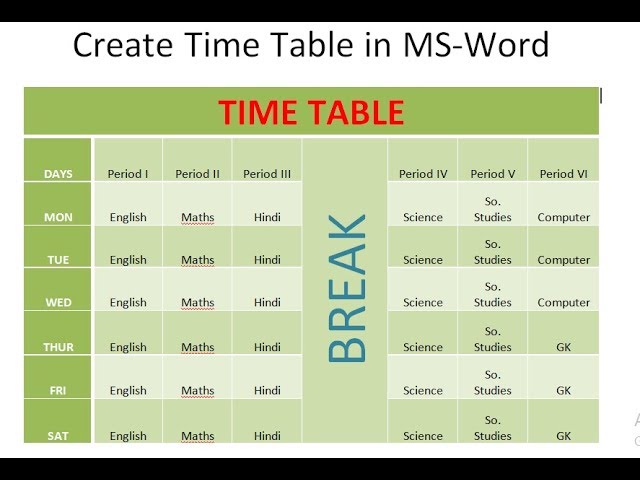 Create Time Table in MS-Word

TIME TABLE

| DAYS | Period I | Period II | Period III | | Period IV | Period V | Period VI |
|---|---|---|---|---|---|---|---|
| MON | English | Maths | Hindi | BREAK | Science | So. Studies | Computer |
| TUE | English | Maths | Hindi | | Science | So. Studies | Computer |
| WED | English | Maths | Hindi | | Science | So. Studies | Computer |
| THUR | English | Maths | Hindi | | Science | So. Studies | GK |
| FRI | English | Maths | Hindi | | Science | So. Studies | GK |
| SAT | English | Maths | Hindi | | Science | So. Studies | GK |